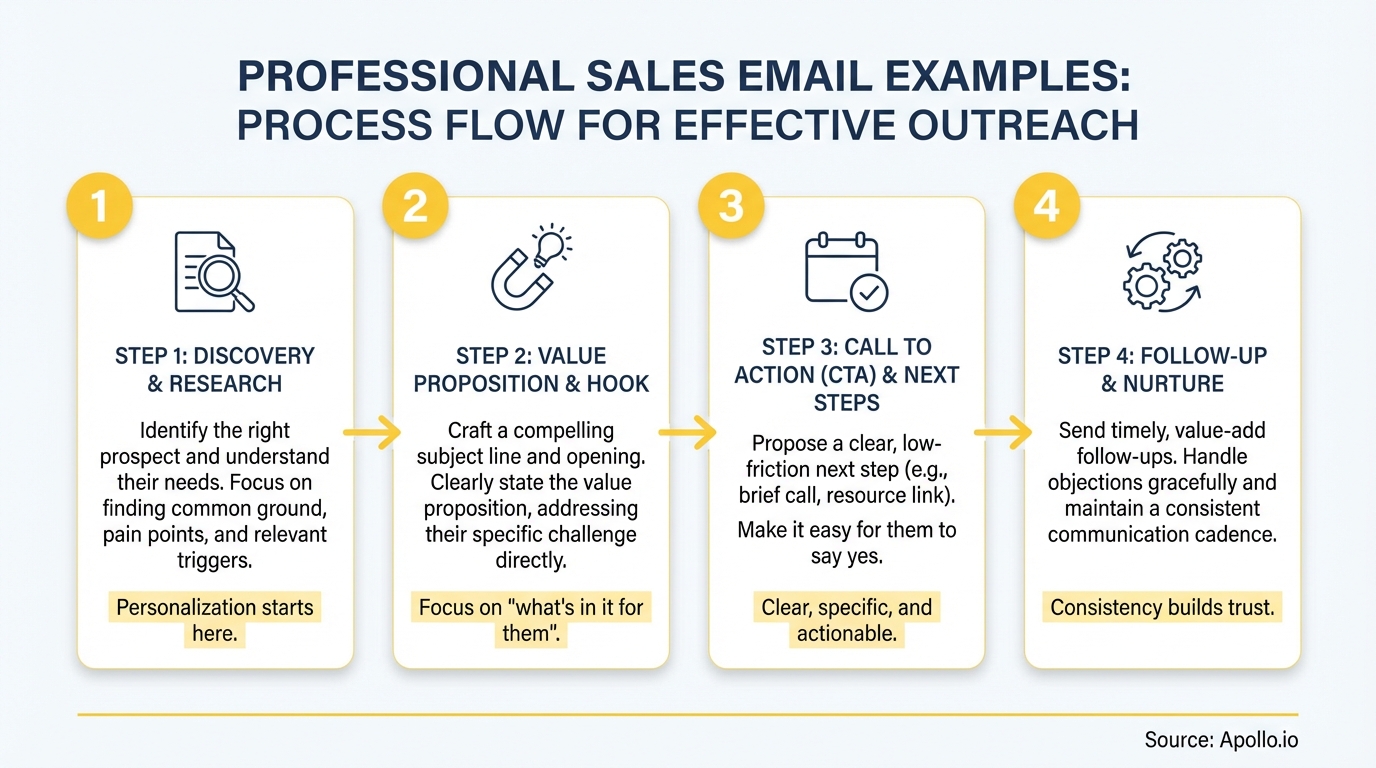 PROFESSIONAL SALES EMAIL EXAMPLES: PROCESS FLOW FOR EFFECTIVE OUTREACH

1

STEP 1: DISCOVERY & RESEARCH

Identify the right prospect and understand their needs. Focus on finding common ground, pain points, and relevant triggers.

Personalization starts here.

2

STEP 2: VALUE PROPOSITION & HOOK

Craft a compelling subject line and opening. Clearly state the value proposition, addressing their specific challenge directly.

Focus on "what's in it for them".

3

STEP 3: CALL TO ACTION (CTA) & NEXT STEPS

Propose a clear, low-friction next step (e.g., brief call, resource link).

Make it easy for them to say yes.

Clear, specific, and actionable.

4

STEP 4: FOLLOW-UP & NURTURE

Send timely, value-add follow-ups. Handle objections gracefully and maintain a consistent communication cadence.

Consistency builds trust.

Source: Apollo.io